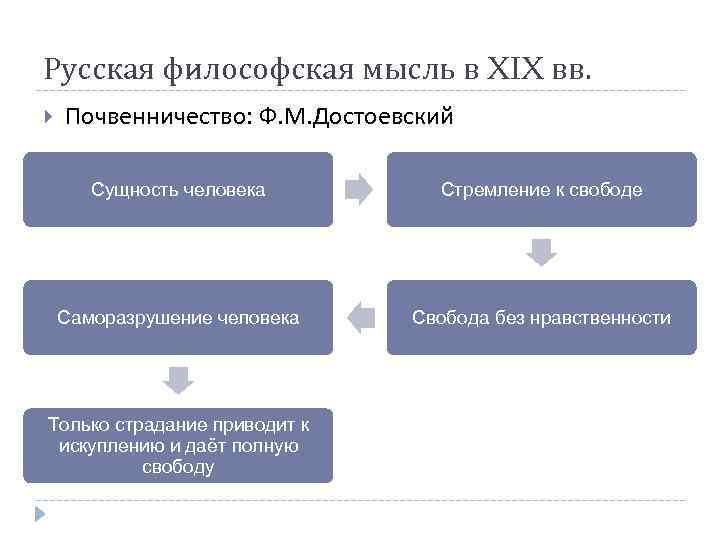 Русская философская мысль в XIX вв.

Почвенничество: Ф.М.Достоевский

Сущность человека

Стремление к свободе

Свобода без нравственности

Саморазрушение человека

Только страдание приводит к искуплению и даёт полную свободу